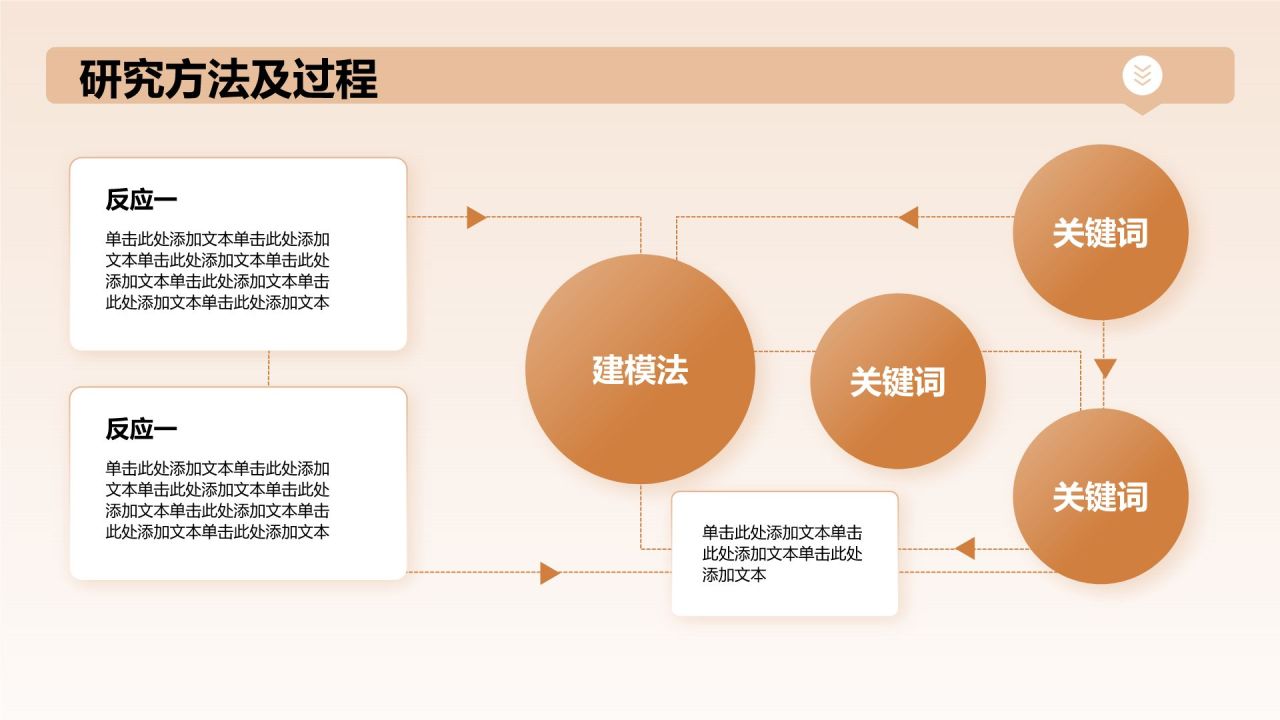 研究方法及过程

反应一

单击此处添加文本单击此处添加文本单击此处添加文本单击此处添加文本单击此处添加文本单击此处添加文本单击此处添加文本

反应一

单击此处添加文本单击此处添加文本单击此处添加文本单击此处添加文本单击此处添加文本单击此处添加文本单击此处添加文本

建模法

关键词

关键词

关键词

单击此处添加文本单击此处添加文本单击此处添加文本